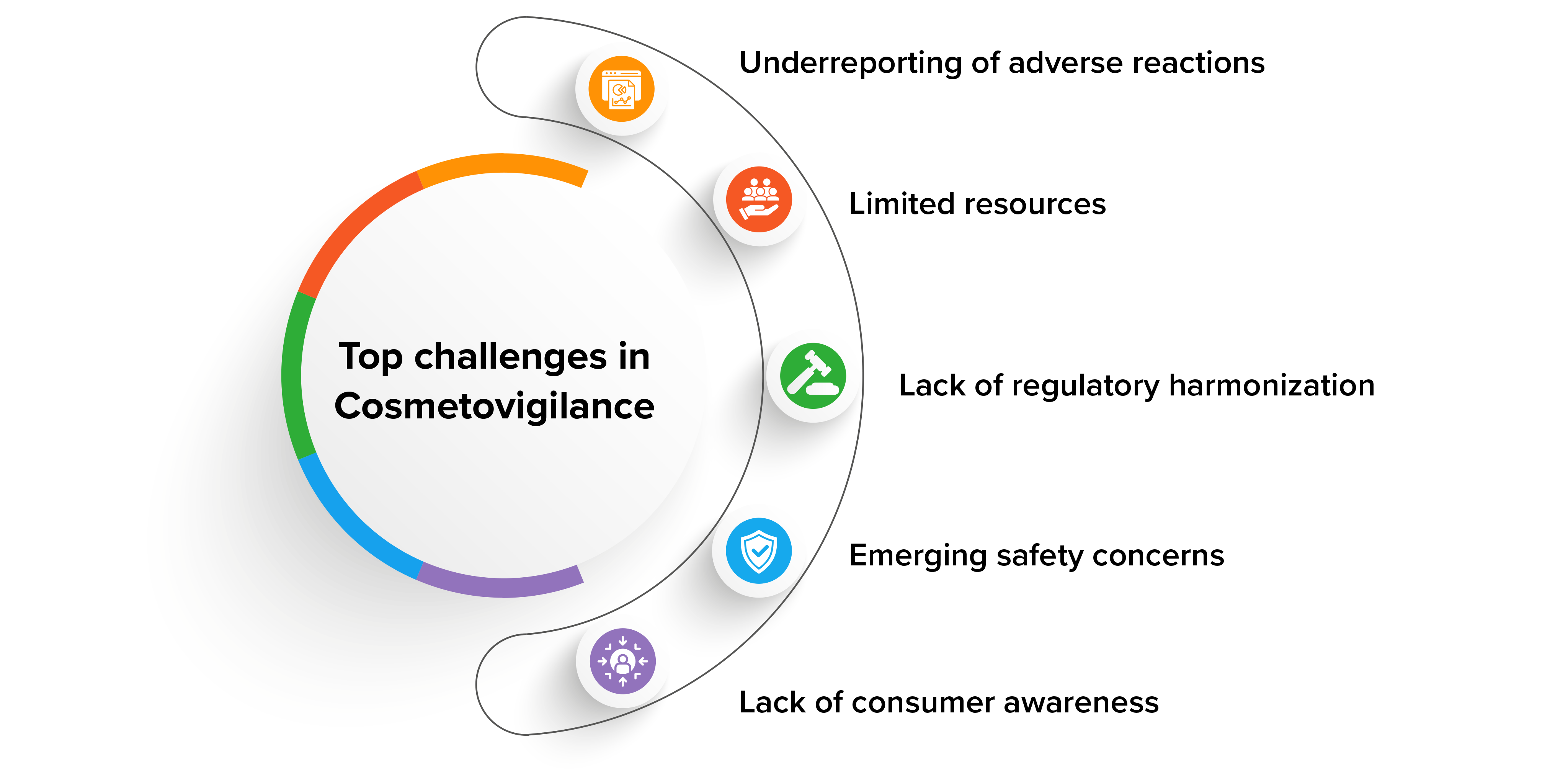 Top challenges in Cosmetovigilance

Underreporting of adverse reactions

Limited resources

Lack of regulatory harmonization

Emerging safety concerns

Lack of consumer awareness